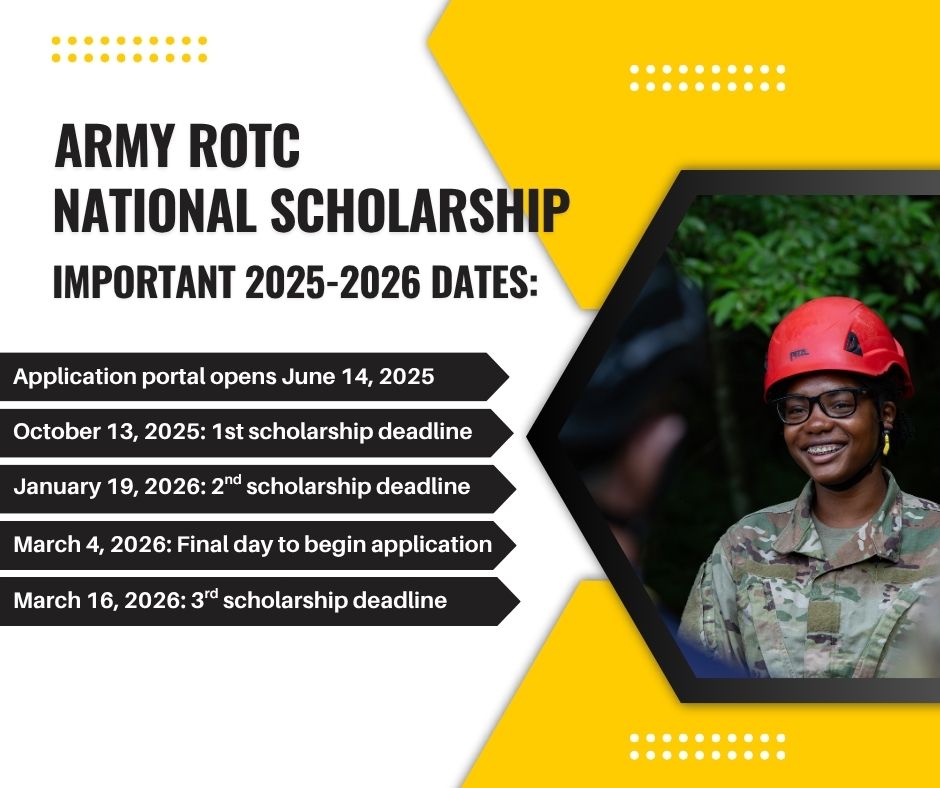 ARMY ROTC
NATIONAL SCHOLARSHIP
IMPORTANT 2025-2026 DATES:

Application portal opens June 14, 2025

October 13, 2025: 1st scholarship deadline

January 19, 2026: 2$^{nd}$ scholarship deadline

March 4, 2026: Final day to begin application

March 16, 2026: 3$^{rd}$ scholarship deadline

PETZL